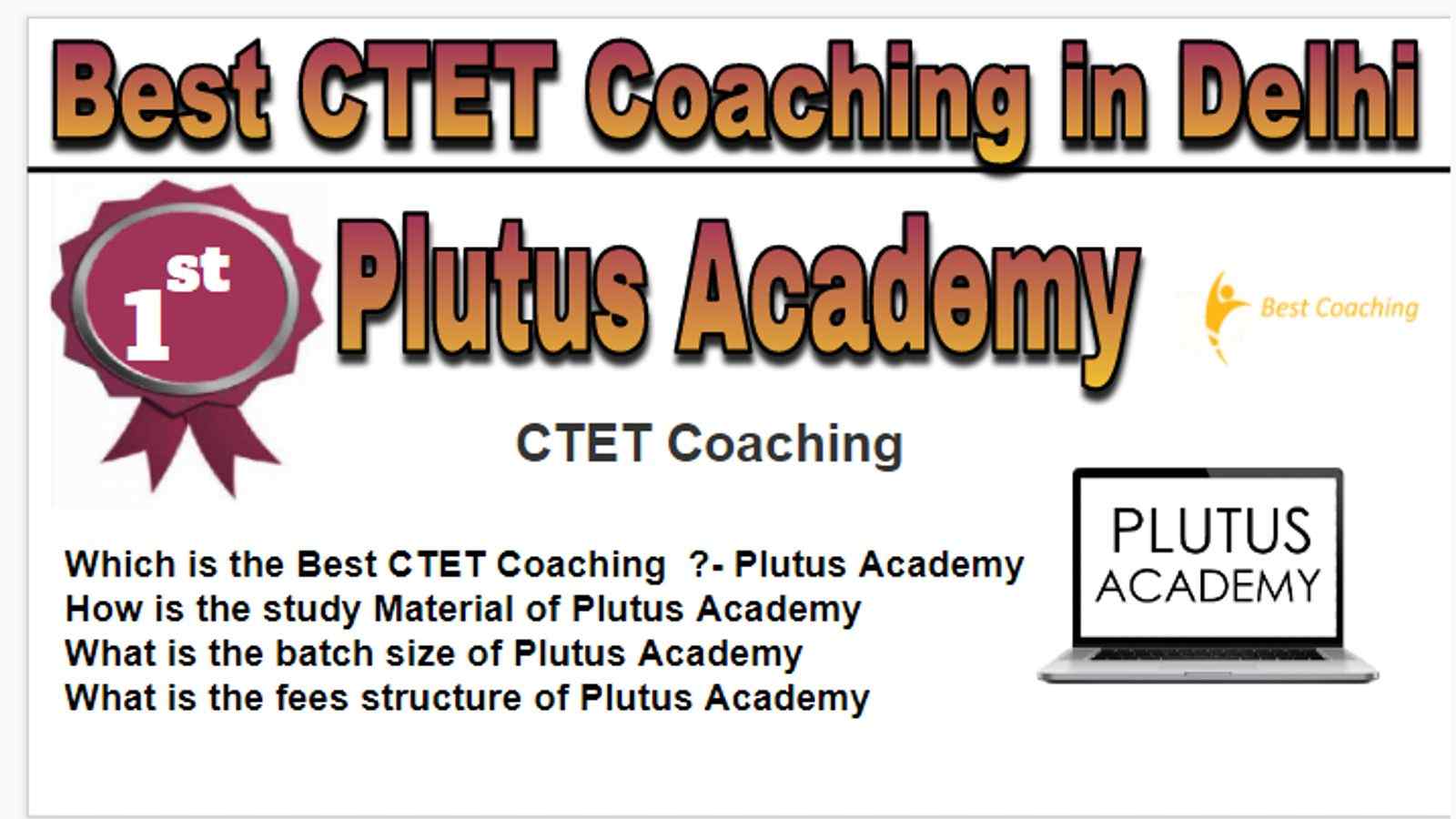 Best CTET Coaching in Delhi

1st

Plutus Academy

Best Coaching

CTET Coaching

Which is the Best CTET Coaching ?- Plutus Academy
How is the study Material of Plutus Academy
What is the batch size of Plutus Academy
What is the fees structure of Plutus Academy

PLUTUS ACADEMY